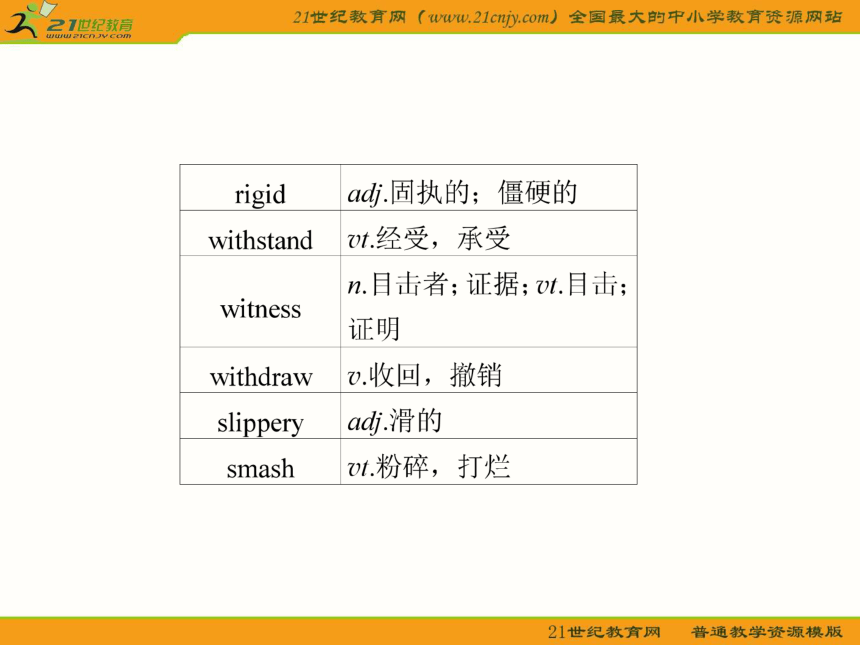 21世纪教育 www.21cnjy.com

21世纪教育网（www.21cnjy.com）全国最大的中小学教育资源网站

| rigid | adj.固执的；僵硬的 |
|---|---|
| withstand | vt.经受，承受 |
| witness | n.目击者；证据；vt.目击；证明 |
| withdraw | v.收回，撤销 |
| slippery | adj.滑的 |
| smash | vt.粉碎，打烂 |

21世纪教育网　普通教学资源模版